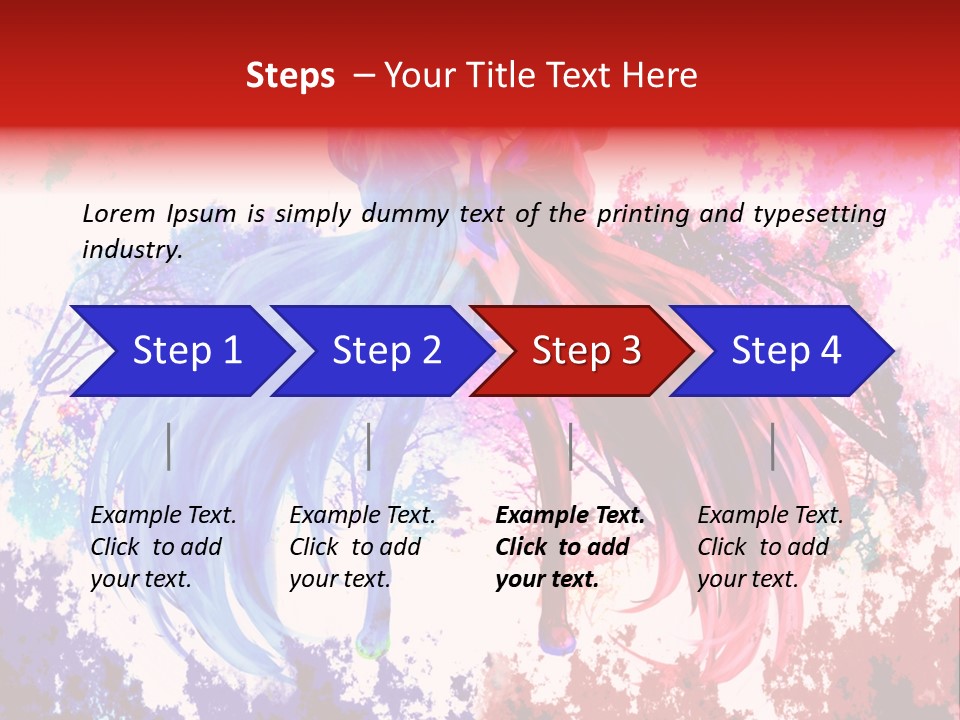 Steps – Your Title Text Here

Lorem Ipsum is simply dummy text of the printing and typesetting industry.

Step 1

Step 2

Step 3

Step 4

Example Text. Click to add your text.

Example Text. Click to add your text.

Example Text. Click to add your text.

Example Text. Click to add your text.